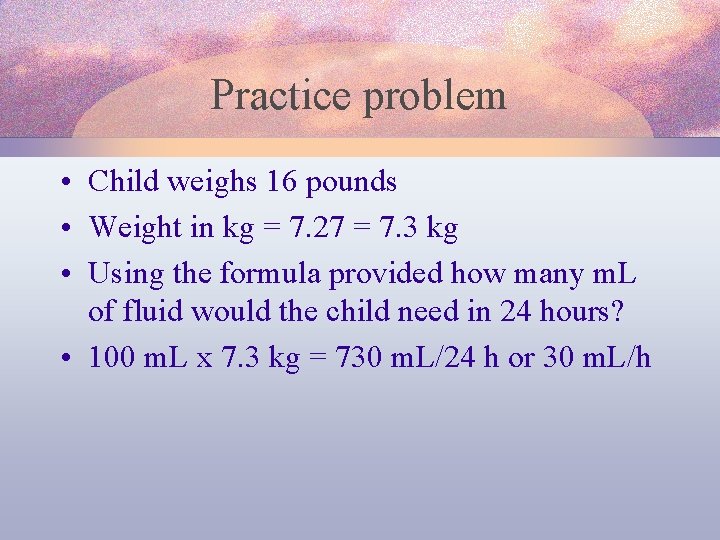 Practice problem

• Child weighs 16 pounds
• Weight in kg = 7.27 = 7.3 kg
• Using the formula provided how many mL of fluid would the child need in 24 hours?
• 100 mL x 7.3 kg = 730 mL/24 h or 30 mL/h